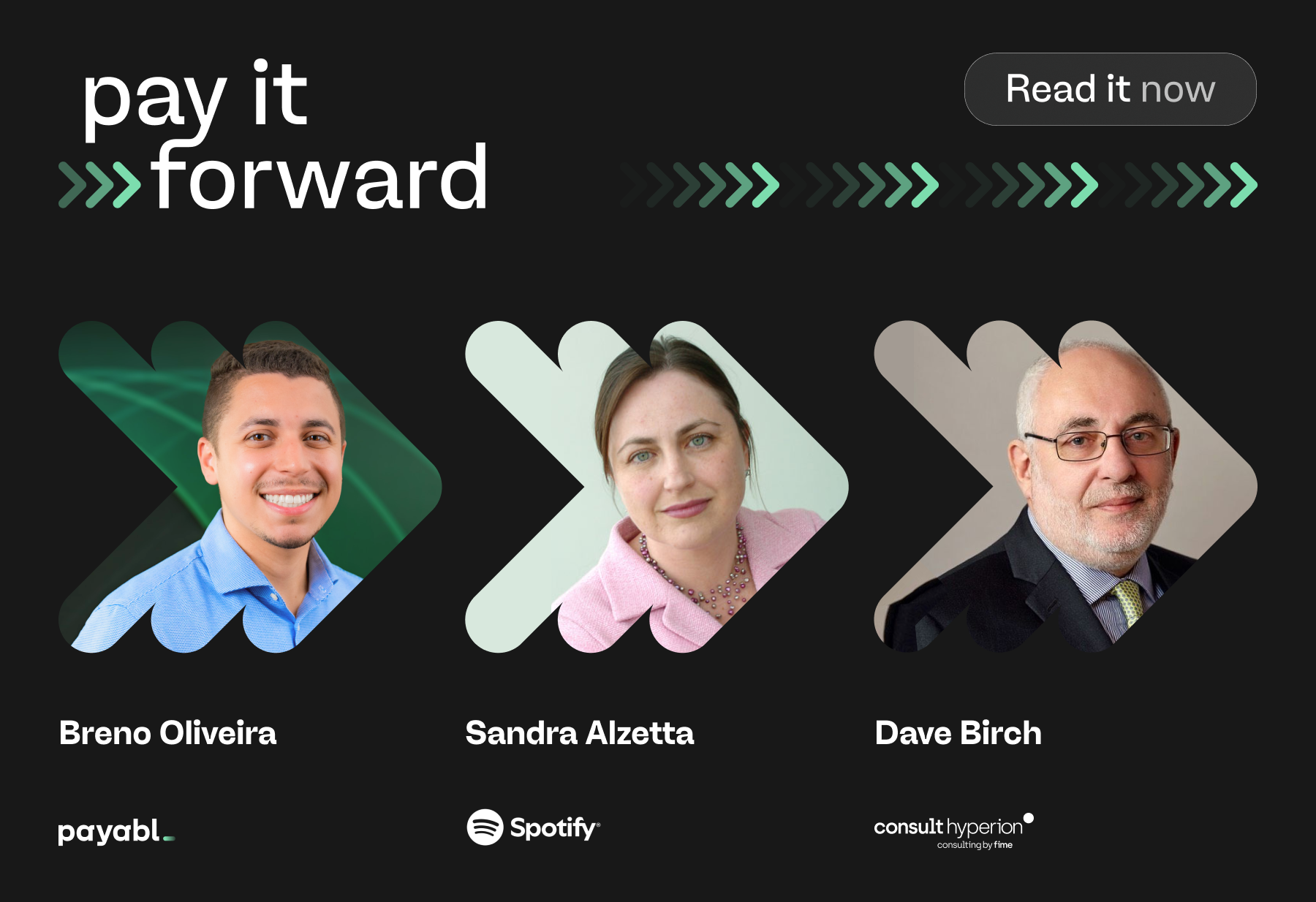 pay it forward

Read it now

Breno Oliveira

payabl.

Sandra Alzetta

Spotify

Dave Birch

consult hyperion
consulting by fime